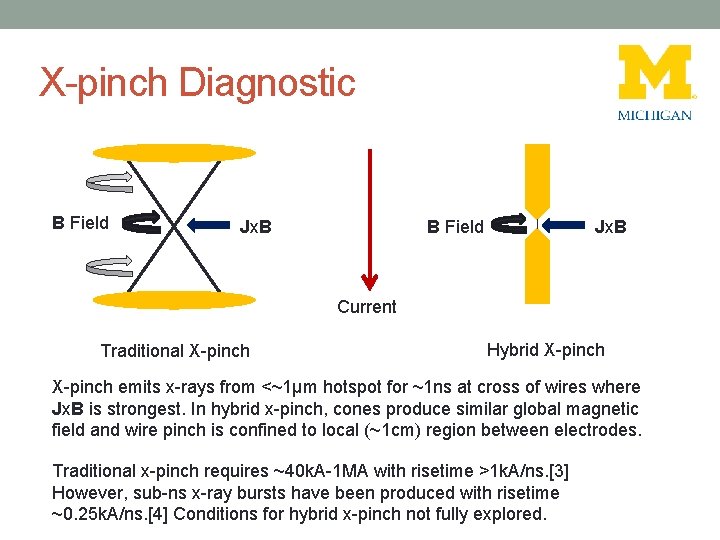 X-pinch Diagnostic

M
MICHIGAN

B Field

JxB

Current

B Field

JxB

Traditional X-pinch

Hybrid X-pinch

X-pinch emits x-rays from <~1μm hotspot for ~1ns at cross of wires where JxB is strongest. In hybrid x-pinch, cones produce similar global magnetic field and wire pinch is confined to local (~1cm) region between electrodes.

Traditional x-pinch requires ~40kA-1MA with risetime >1kA/ns.[3] However, sub-ns x-ray bursts have been produced with risetime ~0.25kA/ns.[4] Conditions for hybrid x-pinch not fully explored.